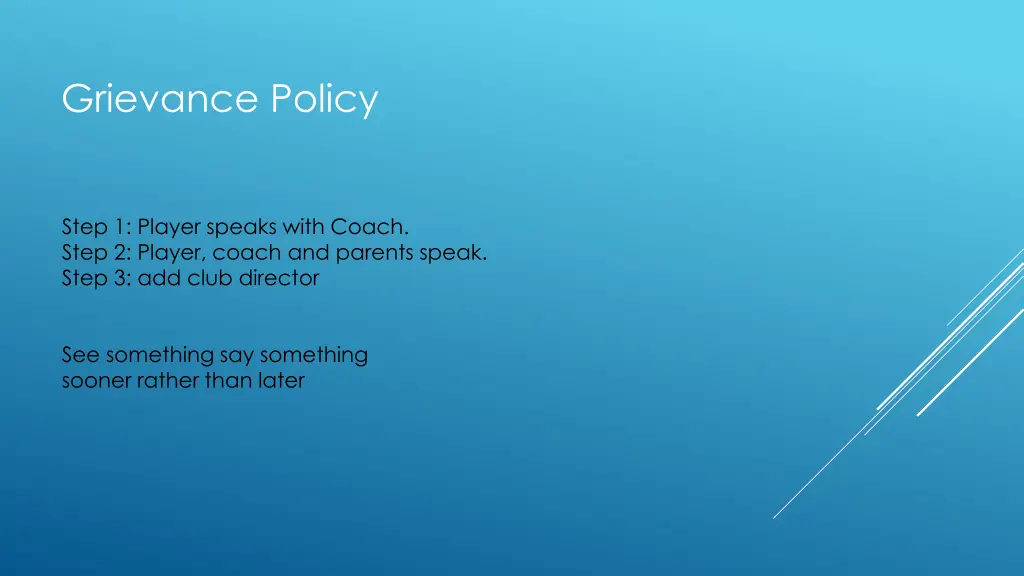 Grievance Policy

Step 1: Player speaks with Coach.
Step 2: Player, coach and parents speak.
Step 3: add club director

See something say something
sooner rather than later